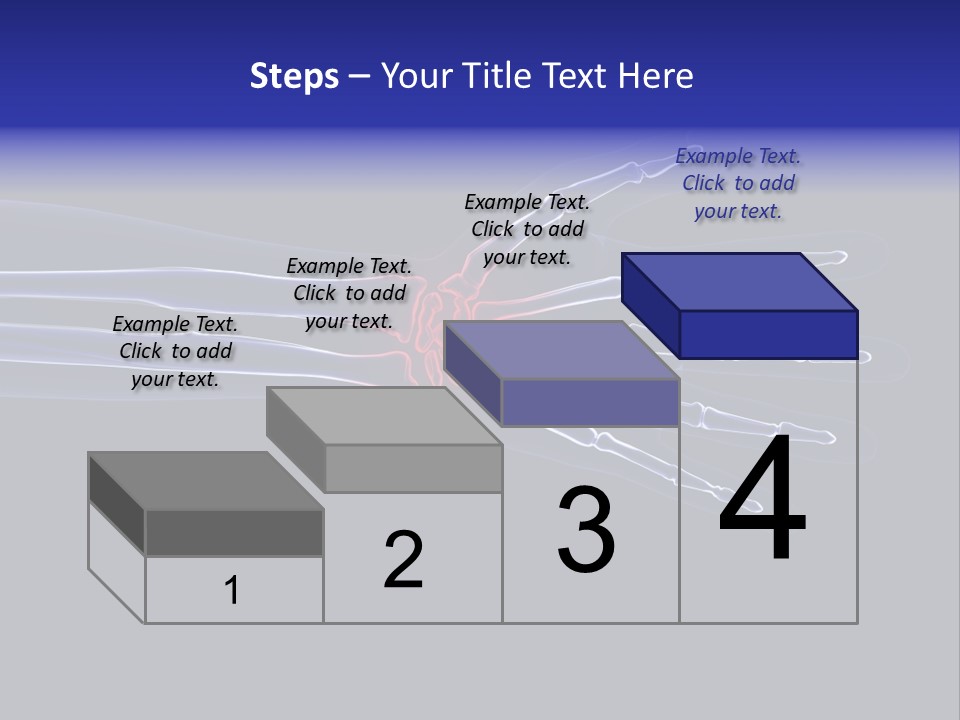 Steps – Your Title Text Here

Example Text. Click to add your text.

Example Text. Click to add your text.

Example Text. Click to add your text.

Example Text. Click to add your text.

1

2

3

4